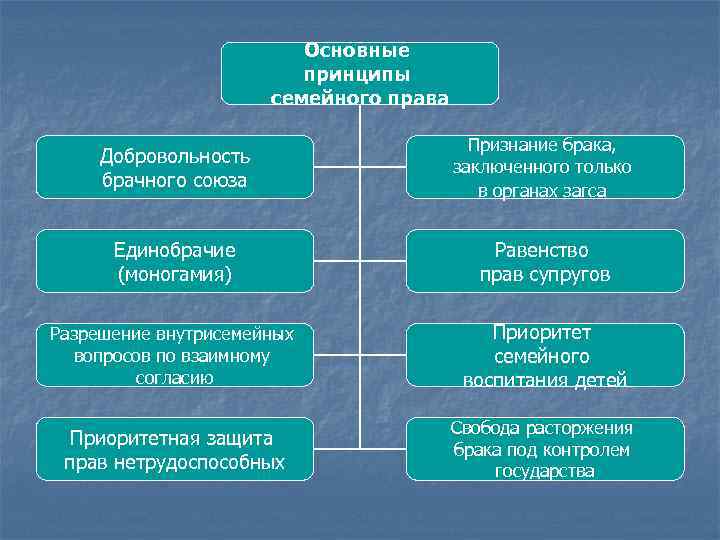 Основные принципы семейного права

Добровольность брачного союза

Признание брака, заключенного только в органах загса

Единобрачие (моногамия)

Равенство прав супругов

Разрешение внутрисемейных вопросов по взаимному согласию

Приоритет семейного воспитания детей

Приоритетная защита прав нетрудоспособных

Свобода расторжения брака под контролем государства